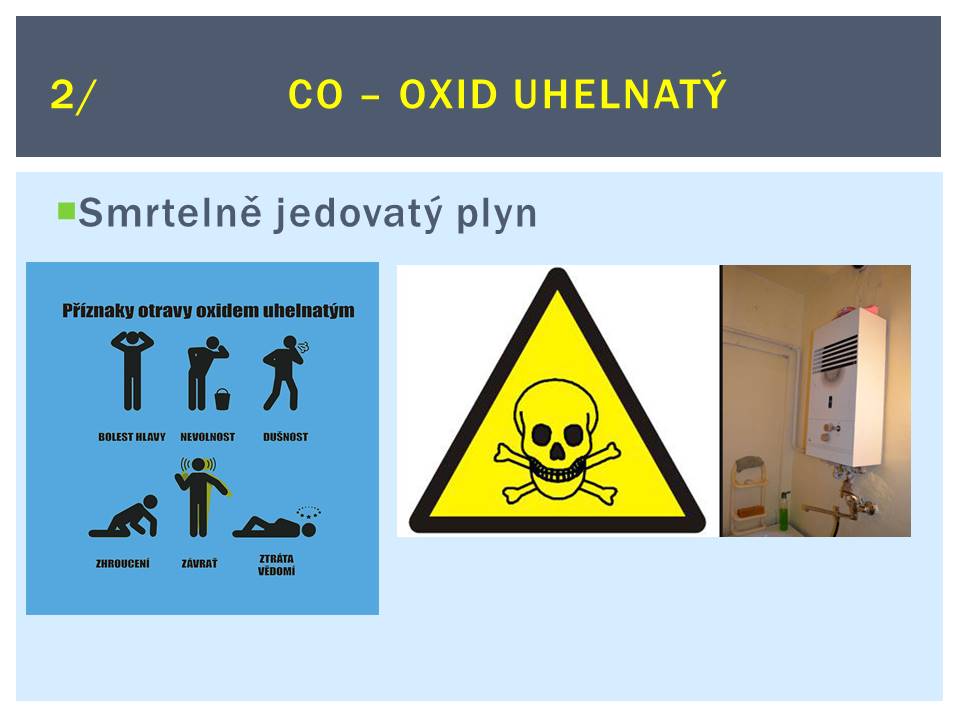 2/ CO – OXID UHELNATÝ

Smrtelně jedovatý plyn

Příznaky otravy oxidem uhelnatým

BOLEST HLAVY NEVOLNOST DUŠNOST

ZHROUCENÍ ZÁVRAŤ ZTRÁTA VĚDOMÍ